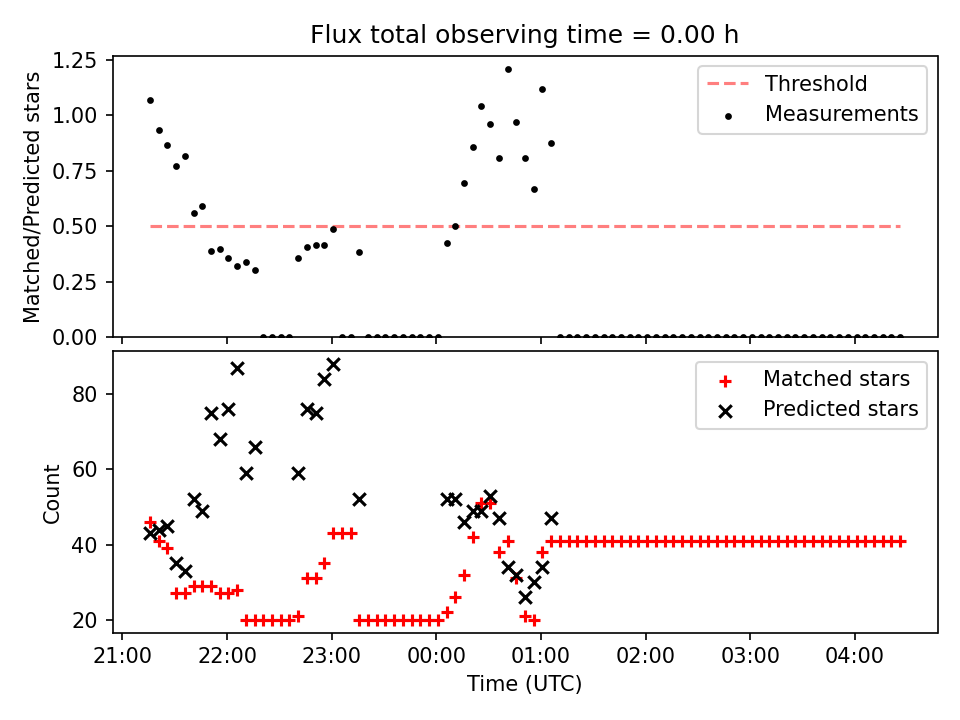 Flux total observing time = 0.00 h

Matched/Predicted stars

1.25
1.00
0.75
0.50
0.25
0.00

Threshold
Measurements

Count

80
60
40
20

Matched stars
Predicted stars

21:00 22:00 23:00 00:00 01:00 02:00 03:00 04:00

Time (UTC)